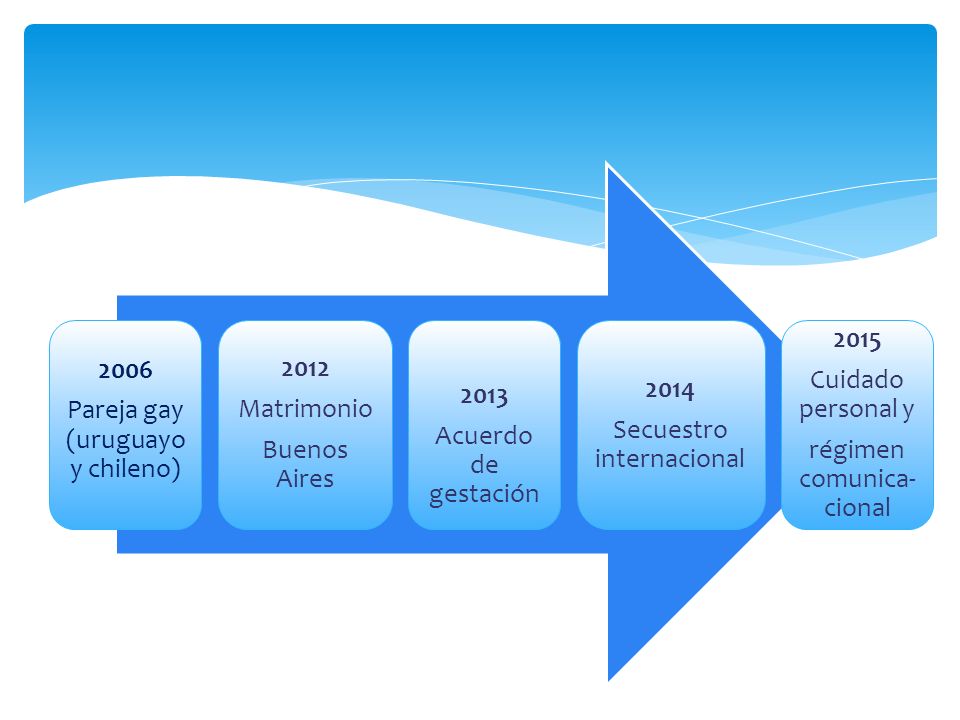 2006
Pareja gay (uruguayo y chileno)

2012
Matrimonio
Buenos Aires

2013
Acuerdo de gestación

2014
Secuestro internacional

2015
Cuidado personal y
régimen comunicacional